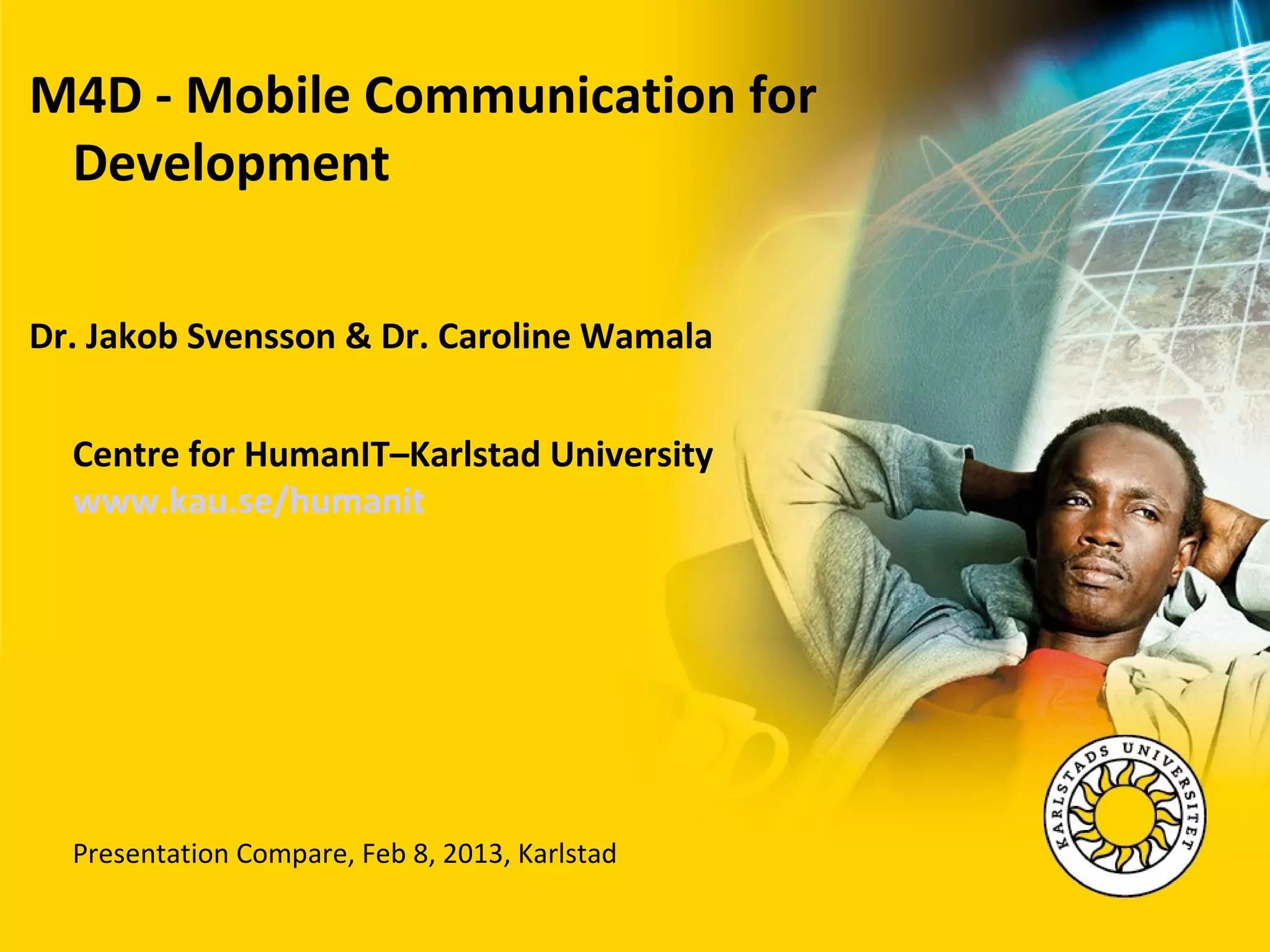 M4D - Mobile Communication for Development

Dr. Jakob Svensson & Dr. Caroline Wamala

Centre for HumanIT–Karlstad University
www.kau.se/humanit

Presentation Compare, Feb 8, 2013, Karlstad

KARLSTADS UNIVERSITET